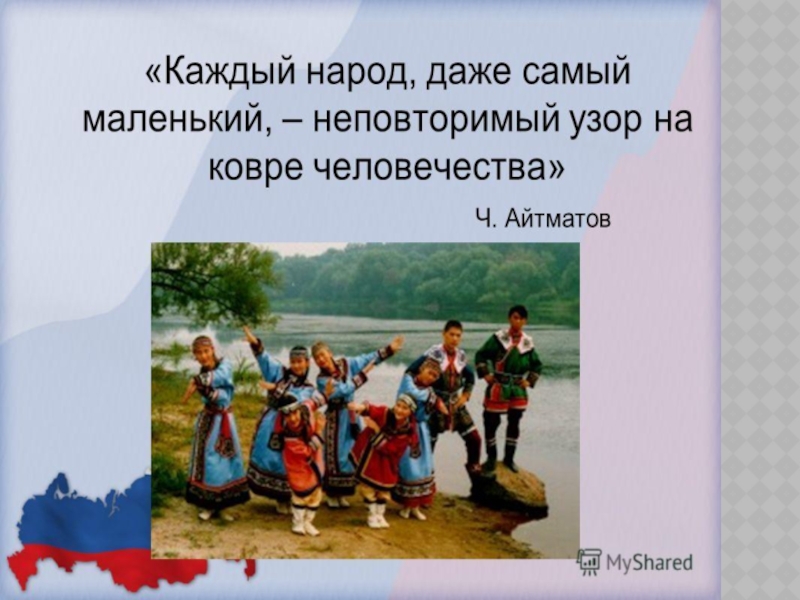 «Каждый народ, даже самый маленький, – неповторимый узор на ковре человечества»

Ч. Айтматов

MyShared